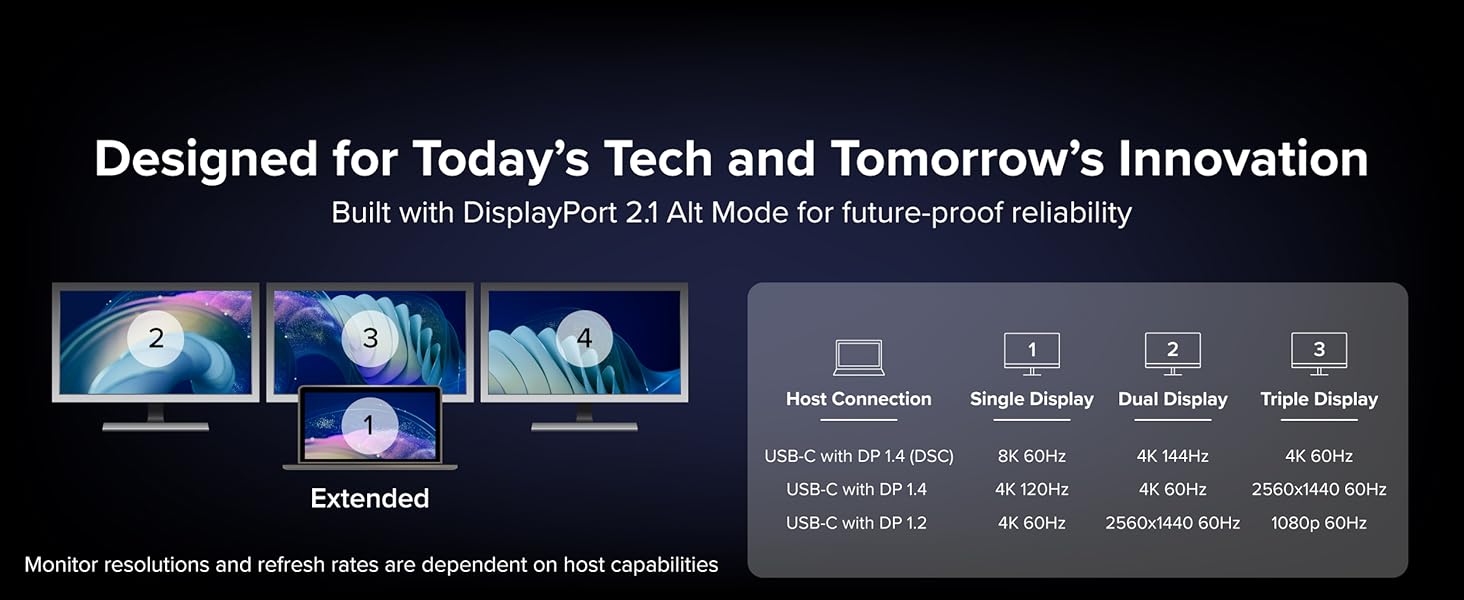 Designed for Today's Tech and Tomorrow's Innovation

Built with DisplayPort 2.1 Alt Mode for future-proof reliability

2

3

4

1

Extended

Monitor resolutions and refresh rates are dependent on host capabilities

| Host Connection | 1 Single Display | 2 Dual Display | 3 Triple Display |
|---|---|---|---|
| USB-C with DP 1.4 (DSC) | 8K 60Hz | 4K 144Hz | 4K 60Hz |
| USB-C with DP 1.4 | 4K 120Hz | 4K 60Hz | 2560x1440 60Hz |
| USB-C with DP 1.2 | 4K 60Hz | 2560x1440 60Hz | 1080p 60Hz |